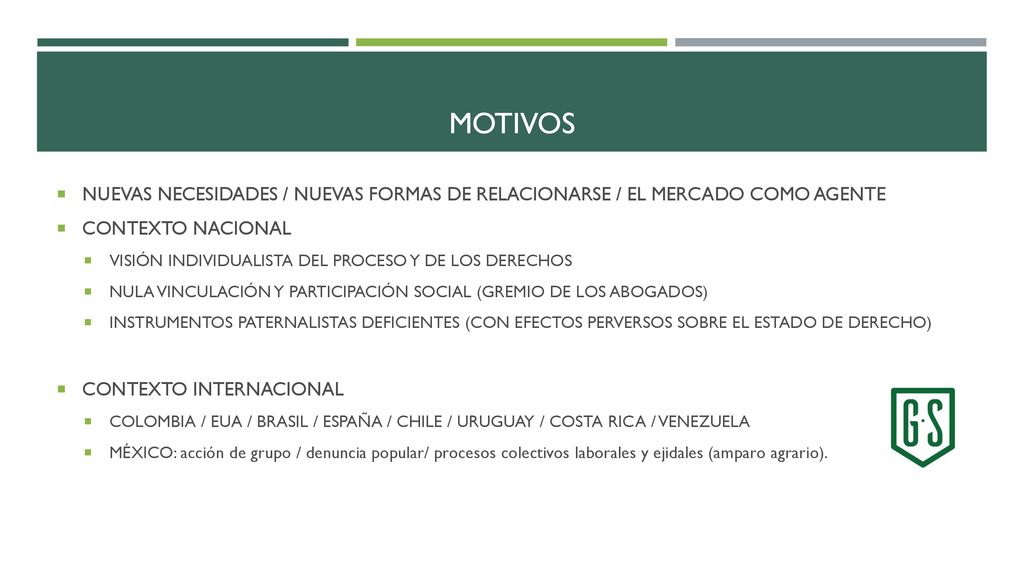 MOTIVOS

NUEVAS NECESIDADES / NUEVAS FORMAS DE RELACIONARSE / EL MERCADO COMO AGENTE

CONTEXTO NACIONAL

VISIÓN INDIVIDUALISTA DEL PROCESO Y DE LOS DERECHOS

NULA VINCULACIÓN Y PARTICIPACIÓN SOCIAL (GREMIO DE LOS ABOGADOS)

INSTRUMENTOS PATERNALISTAS DEFICIENTES (CON EFECTOS PERVERSOS SOBRE EL ESTADO DE DERECHO)

CONTEXTO INTERNACIONAL

COLOMBIA / EUA / BRASIL / ESPAÑA / CHILE / URUGUAY / COSTA RICA / VENEZUELA

MÉXICO: acción de grupo / denuncia popular/ procesos colectivos laborales y ejidales (amparo agrario).

G·S